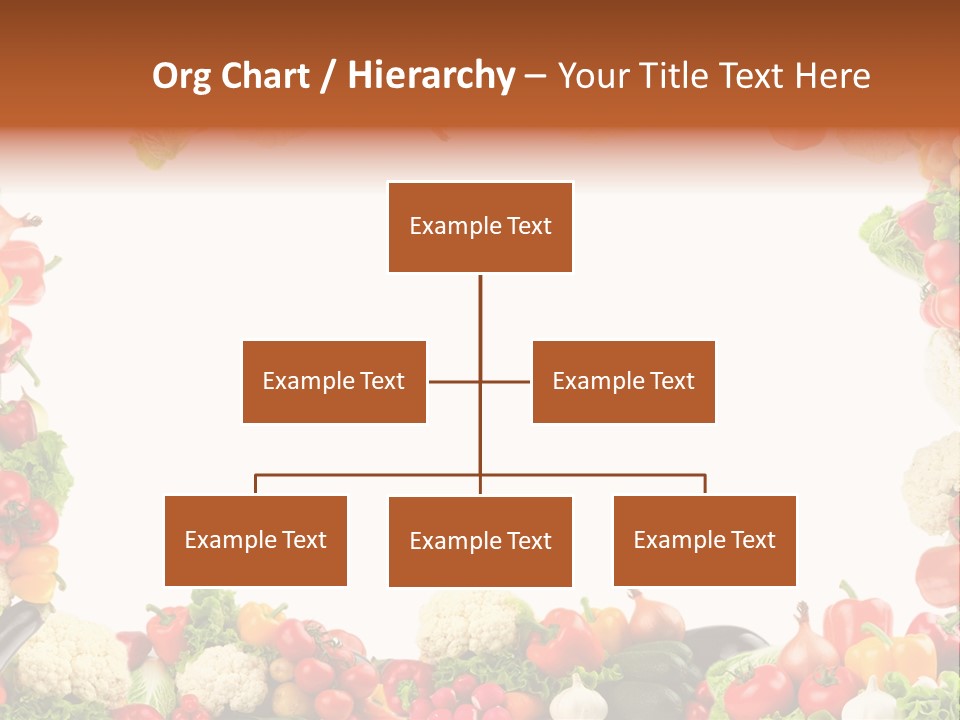 Org Chart / Hierarchy – Your Title Text Here

Example Text

Example Text

Example Text

Example Text

Example Text

Example Text